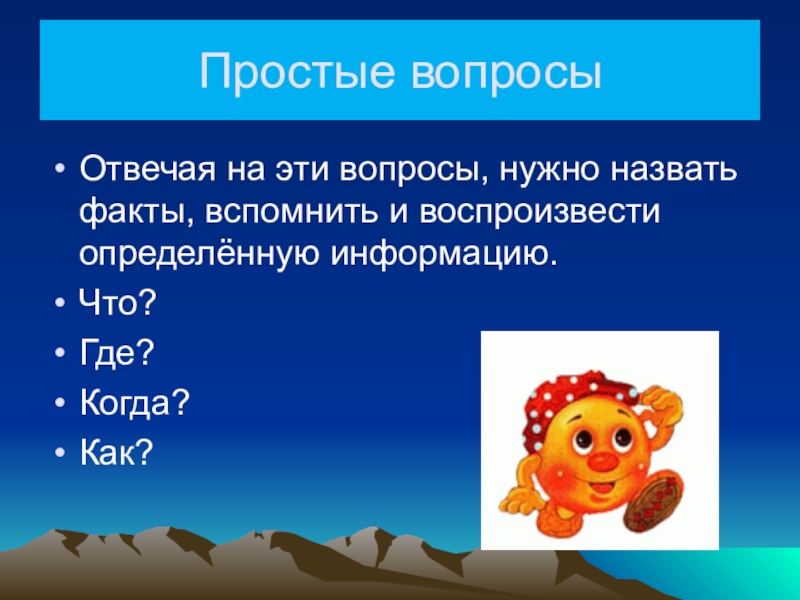 Простые вопросы

• Отвечая на эти вопросы, нужно назвать факты, вспомнить и воспроизвести определённую информацию.
• Что?
• Где?
• Когда?
• Как?